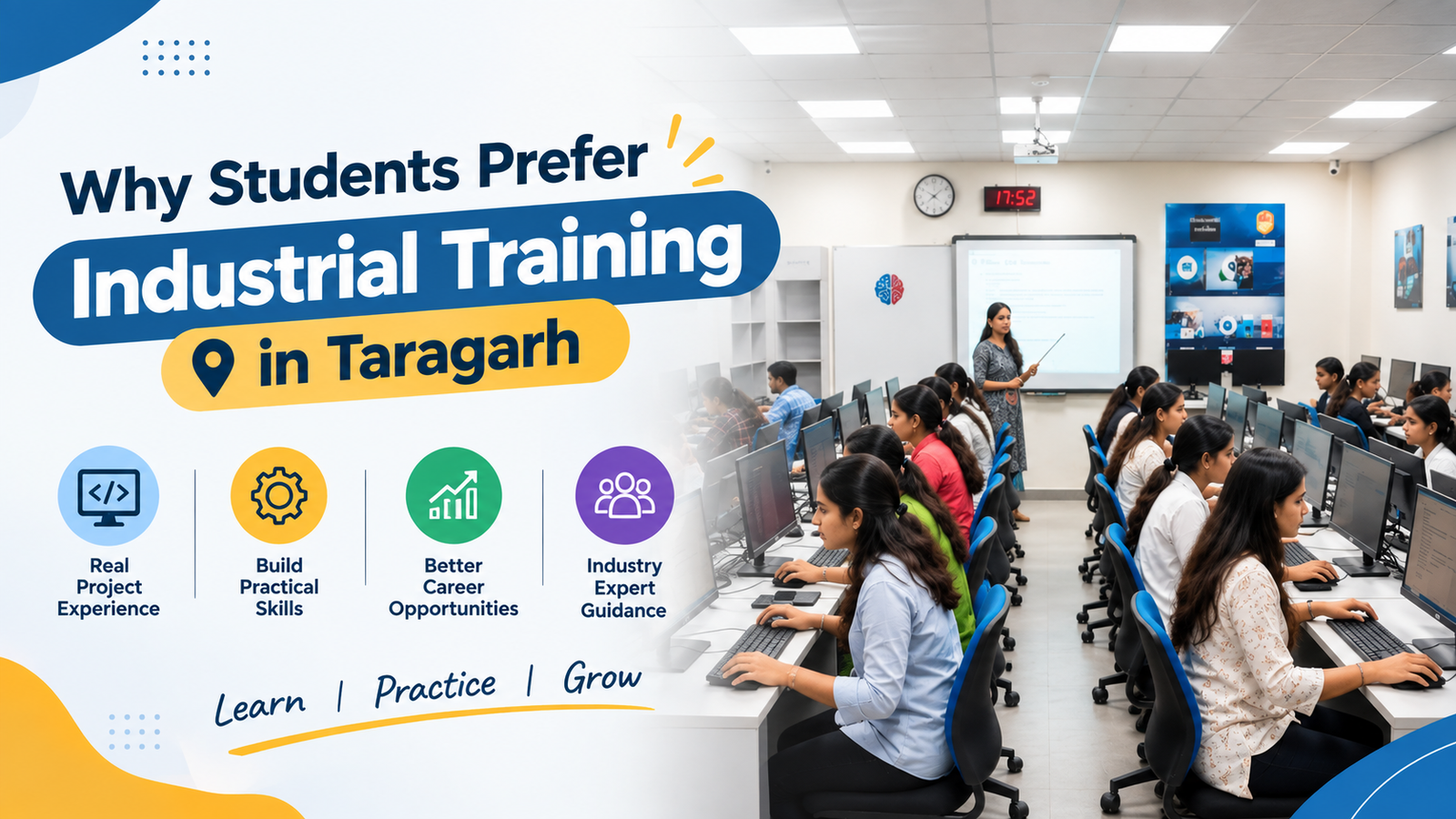 Why Students Prefer

Industrial Training

in Taragarh

Real Project Experience

Build Practical Skills

Better Career Opportunities

Industry Expert Guidance

Learn | Practice | Grow

17:52